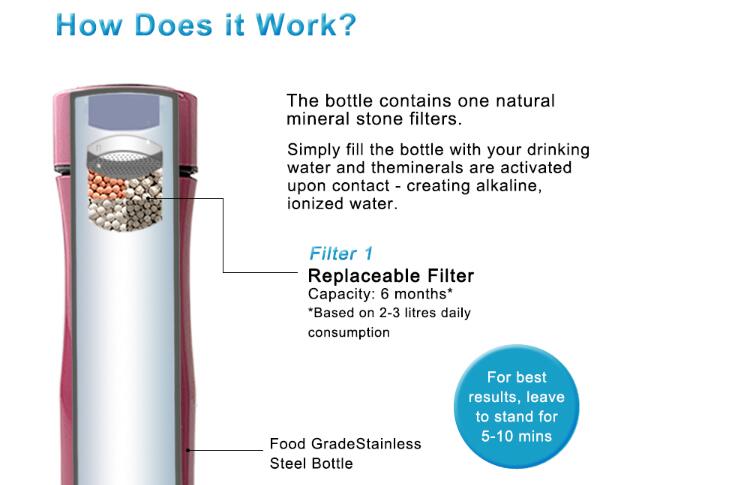 How Does it Work?

The bottle contains one natural mineral stone filters.

Simply fill the bottle with your drinking water and theminerals are activated upon contact - creating alkaline, ionized water.

Filter 1
Replaceable Filter
Capacity: 6 months*
*Based on 2-3 litres daily consumption

For best results, leave to stand for 5-10 mins

Food GradeStainless Steel Bottle